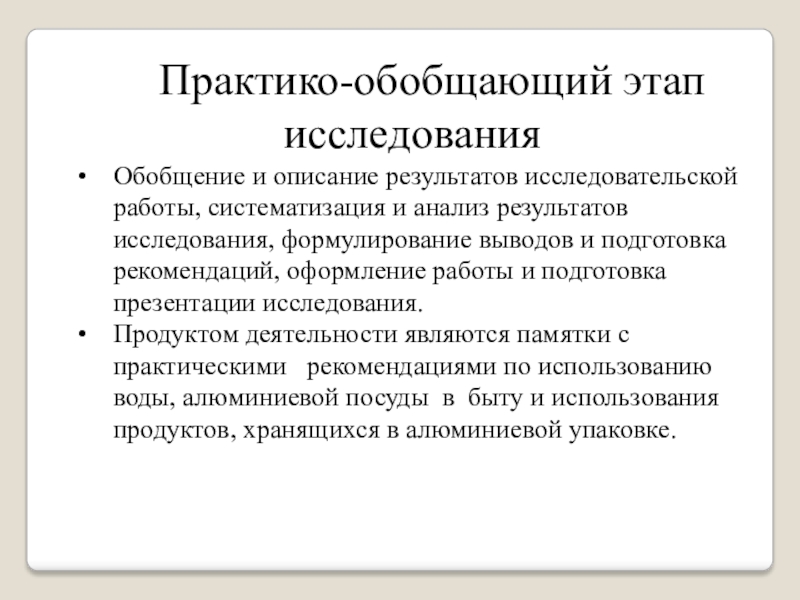 Практико-обобщающий этап исследования

• Обобщение и описание результатов исследовательской работы, систематизация и анализ результатов исследования, формулирование выводов и подготовка рекомендаций, оформление работы и подготовка презентации исследования.
• Продуктом деятельности являются памятки с практическими рекомендациями по использованию воды, алюминиевой посуды в быту и использования продуктов, хранящихся в алюминиевой упаковке.